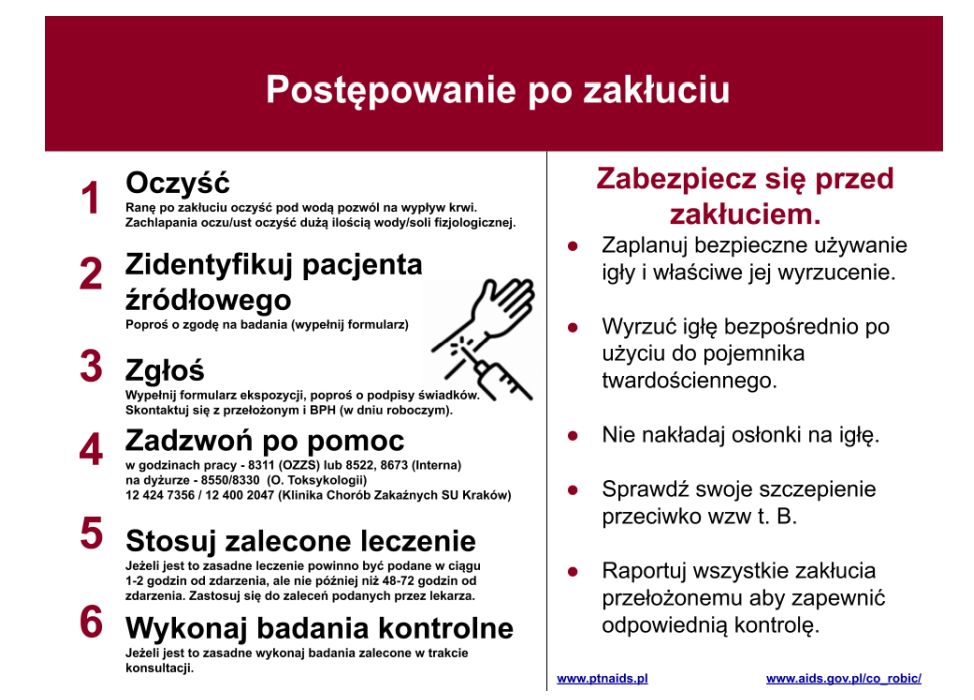 Postępowanie po zakłuciu

1
Oczyść
Ranę po zakłuciu oczyść pod wodą pozwól na wypływ krwi. Zachlapania oczu/ust oczyść dużą ilością wody/soli fizjologicznej.

2
Zidentyfikuj pacjenta źródłowego
Poproś o zgodę na badania (wypełnij formularz)

3
Zgłoś
Wypełnij formularz ekspozycji, poproś o podpisy świadków. Skontaktuj się z przełożonym i BPH (w dniu roboczym).

4
Zadzwoń po pomoc
w godzinach pracy - 8311 (OZZS) lub 8522, 8673 (Interna)
na dyżurze - 8550/8330 (O. Toksykologii)
12 424 7356 / 12 400 2047 (Klinika Chorób Zakaźnych SU Kraków)

5
Stosuj zalecone leczenie
Jeżeli jest to zasadne leczenie powinno być podane w ciągu 1-2 godzin od zdarzenia, ale nie później niż 48-72 godzin od zdarzenia. Zastosuj się do zaleceń podanych przez lekarza.

6
Wykonaj badania kontrolne
Jeżeli jest to zasadne wykonaj badania zalecone w trakcie konsultacji.

Zabezpiecz się przed zakłuciem.

● Zaplanuj bezpieczne używanie igły i właściwe jej wyrzucenie.

● Wyrzuć igłę bezpośrednio po użyciu do pojemnika twardościennego.

● Nie nakładaj osłonki na igłę.

● Sprawdź swoje szczepienie przeciwko wzw t. B.

● Raportuj wszystkie zakłucia przełożonemu aby zapewnić odpowiednią kontrolę.

www.ptnaids.pl
www.aids.gov.pl/co_robic/